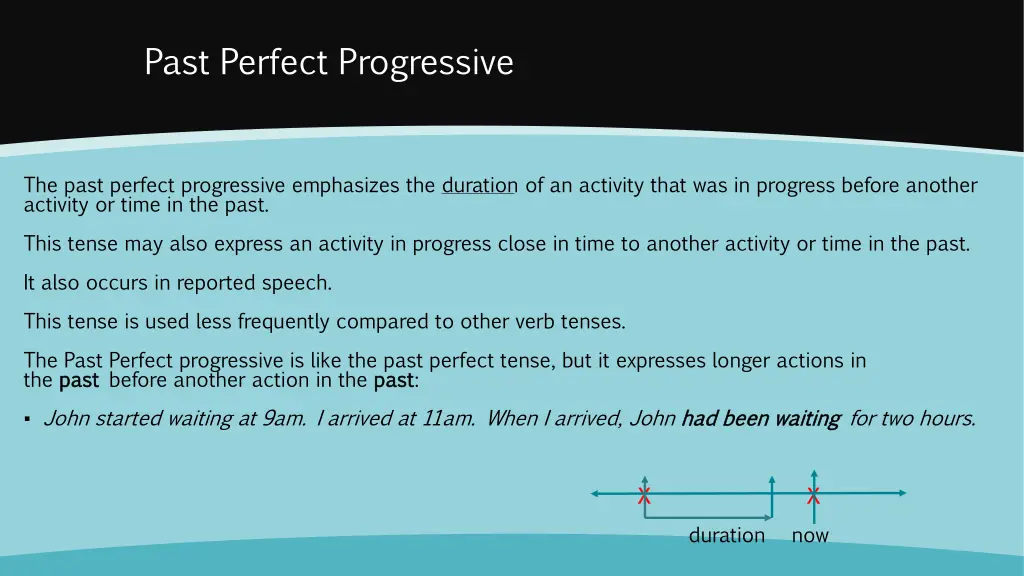 Past Perfect Progressive

The past perfect progressive emphasizes the duration of an activity that was in progress before another activity or time in the past.

This tense may also express an activity in progress close in time to another activity or time in the past.

It also occurs in reported speech.

This tense is used less frequently compared to other verb tenses.

The Past Perfect progressive is like the past perfect tense, but it expresses longer actions in the past before another action in the past:

▪ John started waiting at 9am. I arrived at 11am. When I arrived, John had been waiting for two hours.

X X

duration now